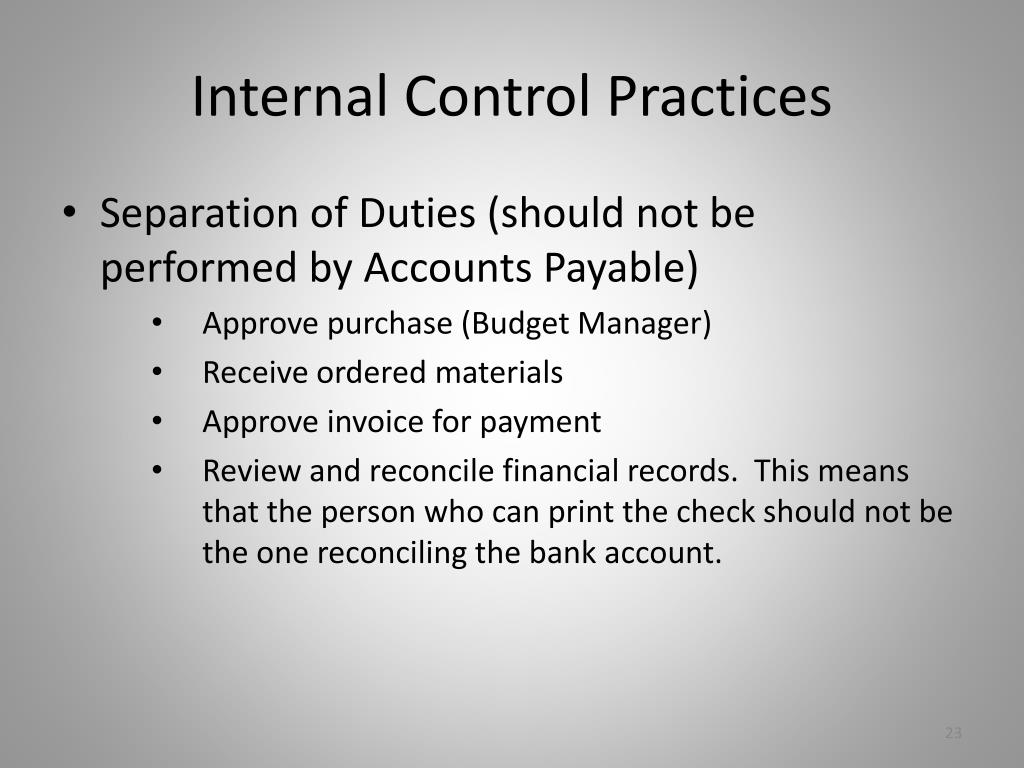 Internal Control Practices

• Separation of Duties (should not be performed by Accounts Payable)
  • Approve purchase (Budget Manager)
  • Receive ordered materials
  • Approve invoice for payment
  • Review and reconcile financial records. This means that the person who can print the check should not be the one reconciling the bank account.

23